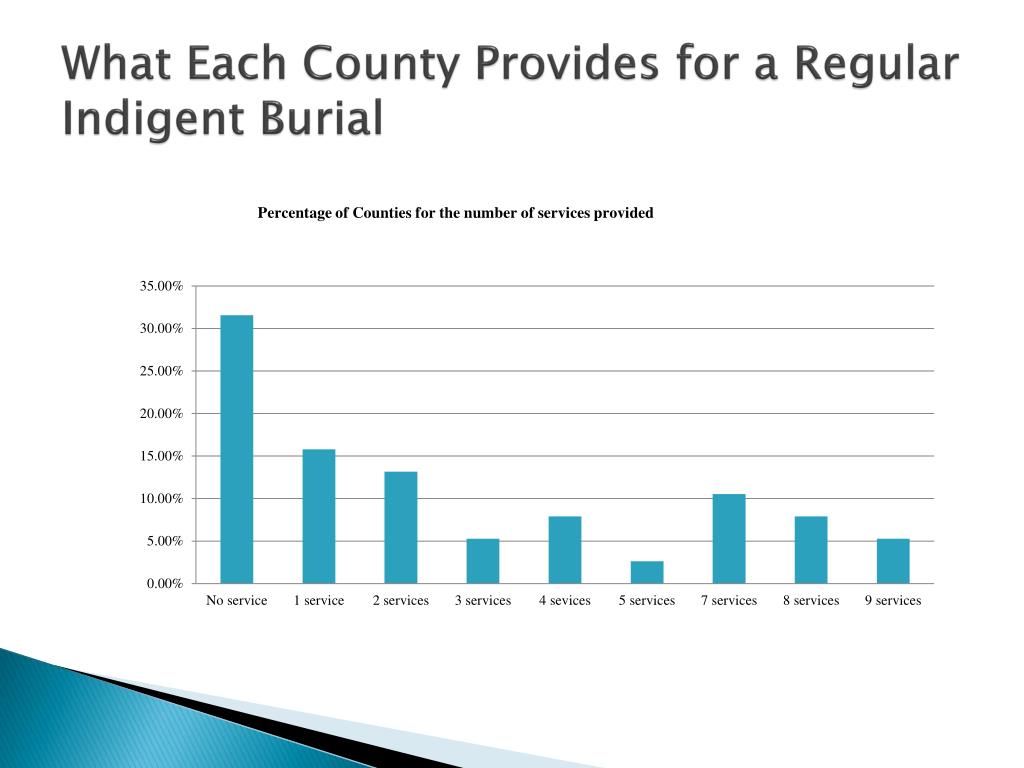 What Each County Provides for a Regular Indigent Burial

Percentage of Counties for the number of services provided

35.00%
30.00%
25.00%
20.00%
15.00%
10.00%
5.00%
0.00%

No service
1 service
2 services
3 services
4 sevices
5 services
7 services
8 services
9 services